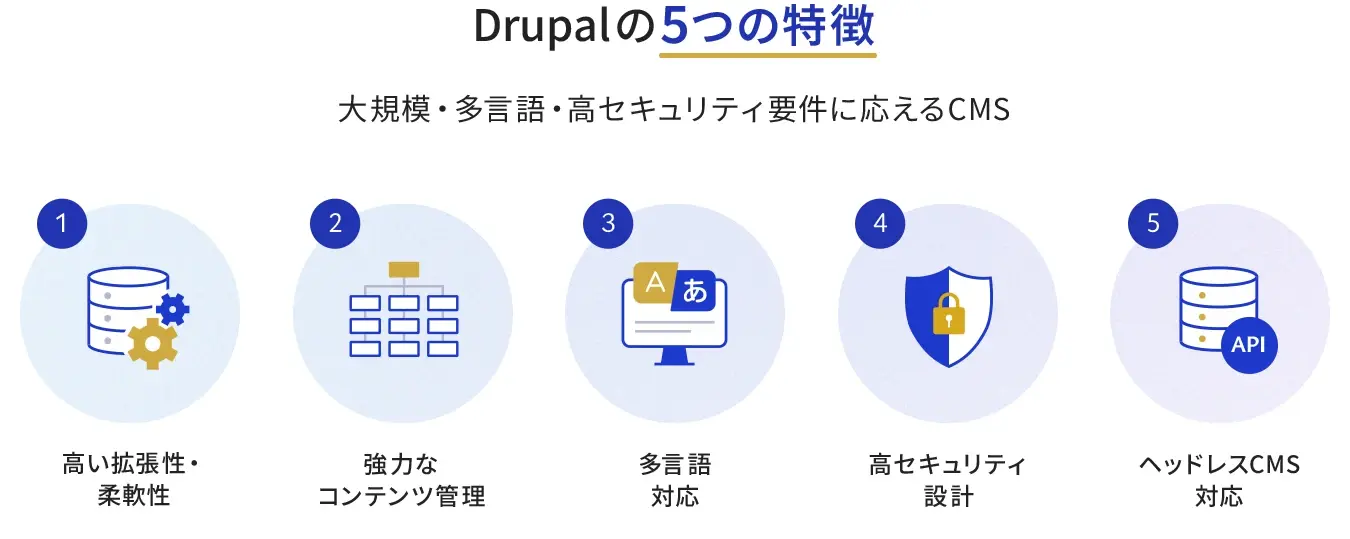 Drupalの5つの特徴

大規模・多言語・高セキュリティ要件に応えるCMS

1
高い拡張性・柔軟性

2
強力なコンテンツ管理

3
A あ
多言語対応

4
高セキュリティ設計

5
API
ヘッドレスCMS対応